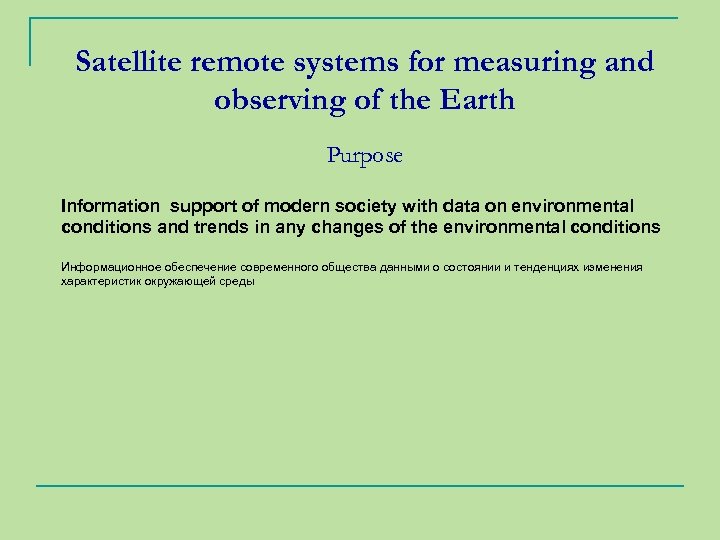 Satellite remote systems for measuring and observing of the Earth

Purpose

Information support of modern society with data on environmental conditions and trends in any changes of the environmental conditions

Информационное обеспечение современного общества данными о состоянии и тенденциях изменения характеристик окружающей среды